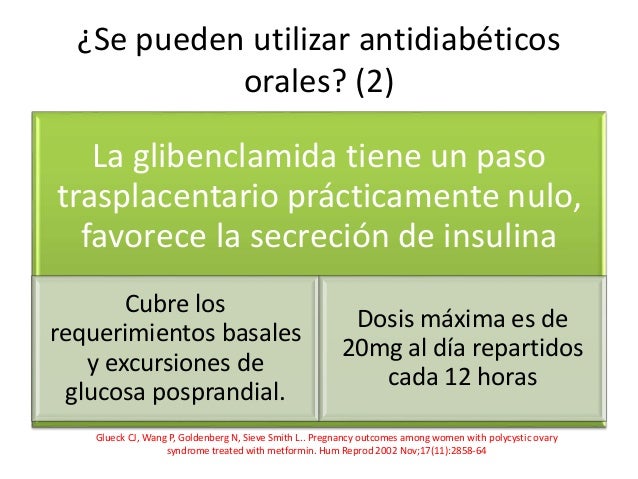 ¿Se pueden utilizar antidiabéticos orales? (2)

La glibenclamida tiene un paso trasplacentario prácticamente nulo, favorece la secreción de insulina

Cubre los requerimientos basales y excursiones de glucosa posprandial.

Dosis máxima es de 20mg al día repartidos cada 12 horas

Glueck CJ, Wang P, Goldenberg N, Sieve Smith L.. Pregnancy outcomes among women with polycystic ovary syndrome treated with metformin. Hum Reprod 2002 Nov;17(11):2858-64